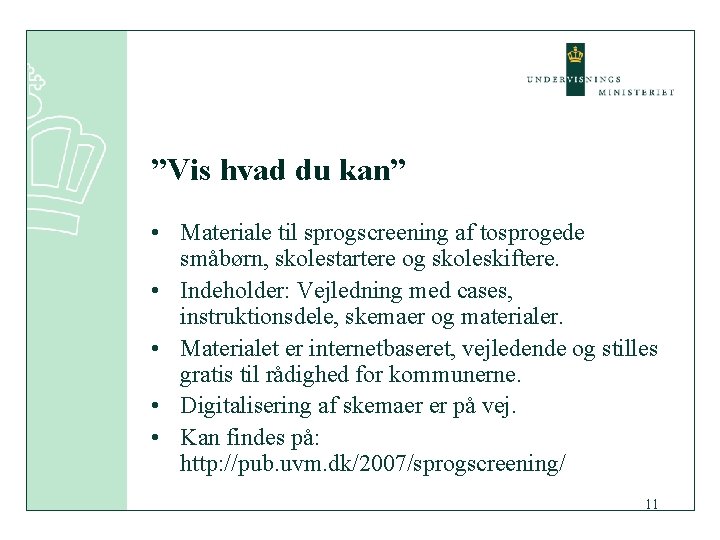 UNDERVISNINGS MINISTERIET

”Vis hvad du kan”

• Materiale til sprogscreening af tosprogede småbørn, skolestartere og skoleskiftere.
• Indeholder: Vejledning med cases, instruktionsdele, skemaer og materialer.
• Materialet er internetbaseret, vejledende og stilles gratis til rådighed for kommunerne.
• Digitalisering af skemaer er på vej.
• Kan findes på: http://pub.uvm.dk/2007/sprogscreening/

11